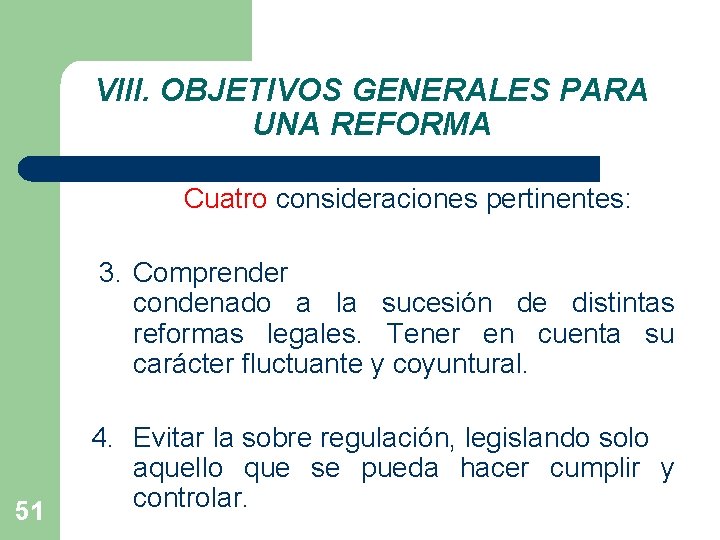 VIII. OBJETIVOS GENERALES PARA UNA REFORMA

Cuatro consideraciones pertinentes:

3. Comprender
condenado a la sucesión de distintas reformas legales. Tener en cuenta su carácter fluctuante y coyuntural.

4. Evitar la sobre regulación, legislando solo aquello que se pueda hacer cumplir y controlar.

51